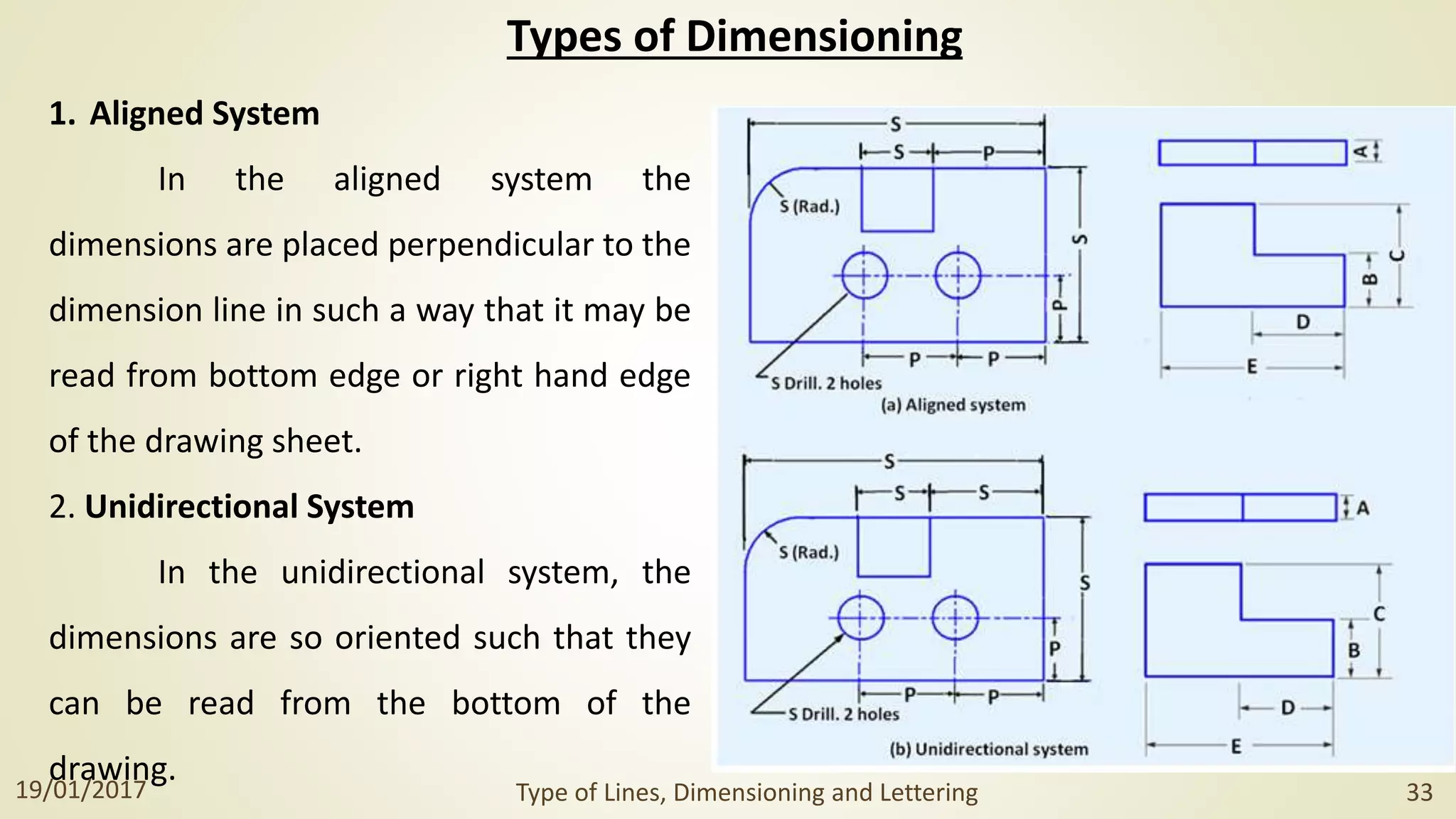 Types of Dimensioning

1. Aligned System

In the aligned system the dimensions are placed perpendicular to the dimension line in such a way that it may be read from bottom edge or right hand edge of the drawing sheet.

2. Unidirectional System

In the unidirectional system, the dimensions are so oriented such that they can be read from the bottom of the drawing.

S
S
P
S (Rad.)
S
P
P
P
S Drill. 2 holes
(a) Aligned system
A
C
B
D
E

S
S
S
S (Rad.)
S
P
P
P
S Drill. 2 holes
(b) Unidirectional system
A
C
B
D
E

19/01/2017
Type of Lines, Dimensioning and Lettering
33